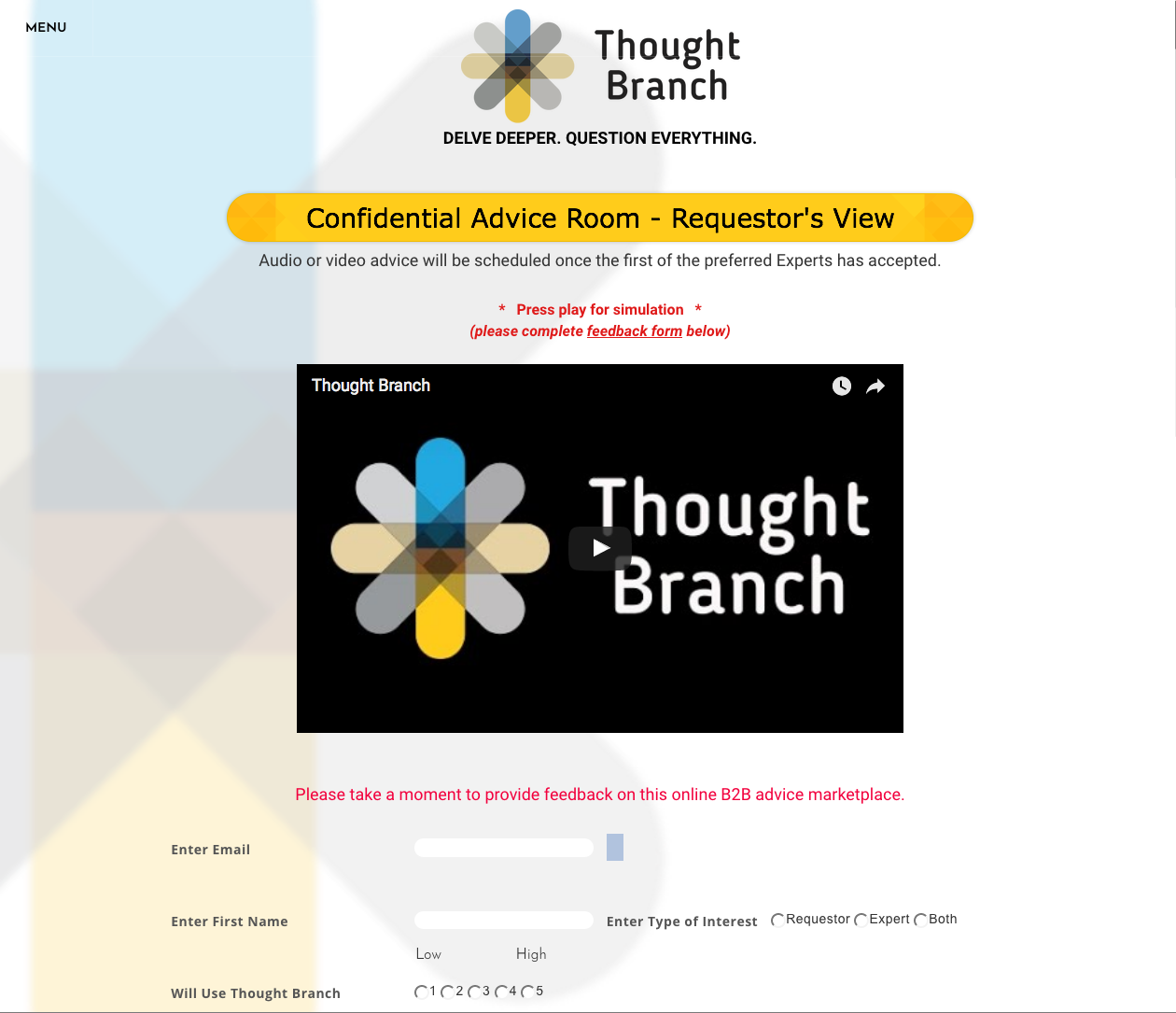 MENU

Thought Branch

DELVE DEEPER. QUESTION EVERYTHING.

Confidential Advice Room - Requestor's View

Audio or video advice will be scheduled once the first of the preferred Experts has accepted.

* Press play for simulation *
(please complete feedback form below)

Thought Branch

Thought Branch

Please take a moment to provide feedback on this online B2B advice marketplace.

Enter Email

Enter First Name

Enter Type of Interest Requestor Expert Both

Low High

Will Use Thought Branch 1 2 3 4 5